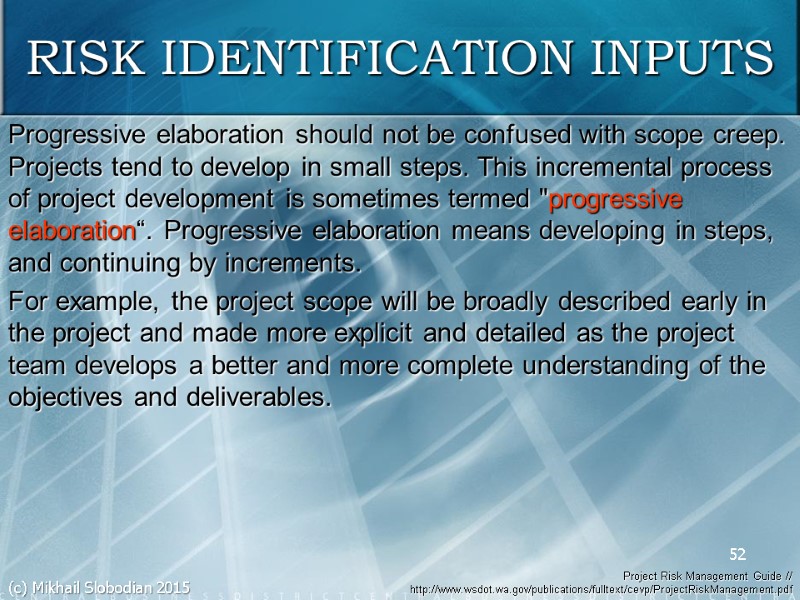 RISK IDENTIFICATION INPUTS

Progressive elaboration should not be confused with scope creep. Projects tend to develop in small steps. This incremental process of project development is sometimes termed "progressive elaboration“. Progressive elaboration means developing in steps, and continuing by increments.

For example, the project scope will be broadly described early in the project and made more explicit and detailed as the project team develops a better and more complete understanding of the objectives and deliverables.

52

(c) Mikhail Slobodian 2015

Project Risk Management Guide // http://www.wsdot.wa.gov/publications/fulltext/cevp/ProjectRiskManagement.pdf